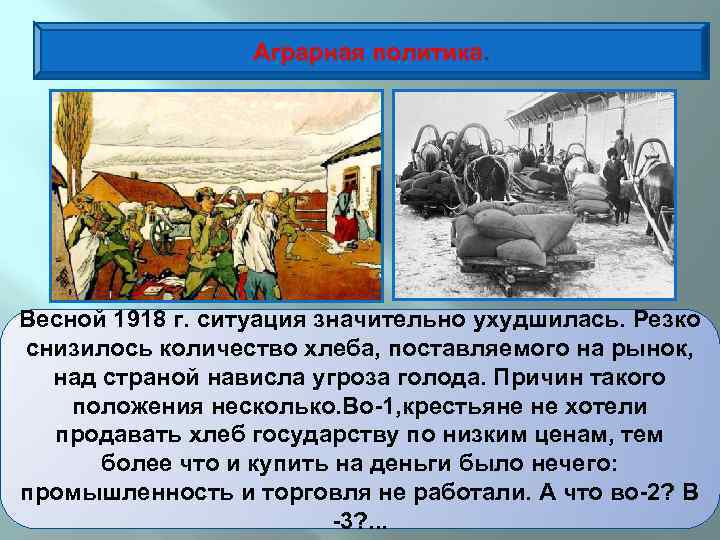 Аграрная политика.

Весной 1918 г. ситуация значительно ухудшилась. Резко снизилось количество хлеба, поставляемого на рынок, над страной нависла угроза голода. Причин такого положения несколько.Во-1,крестьяне не хотели продавать хлеб государству по низким ценам, тем более что и купить на деньги было нечего: промышленность и торговля не работали. А что во-2? В -3?...